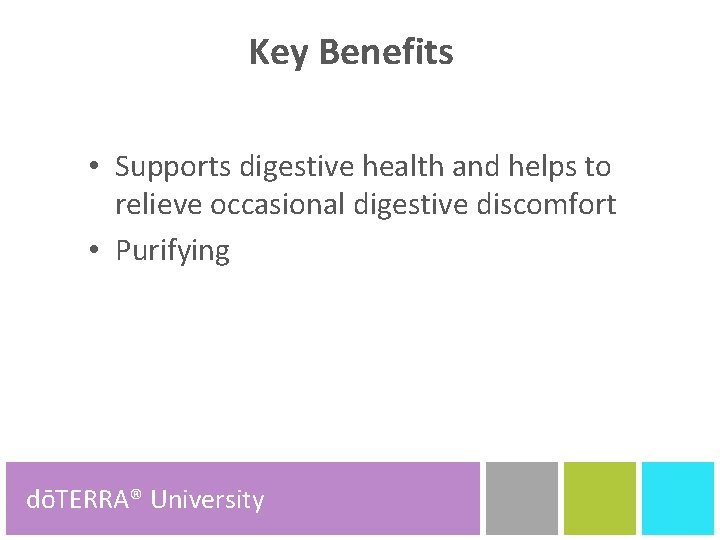 Key Benefits

• Supports digestive health and helps to relieve occasional digestive discomfort
• Purifying

dōTERRA® University